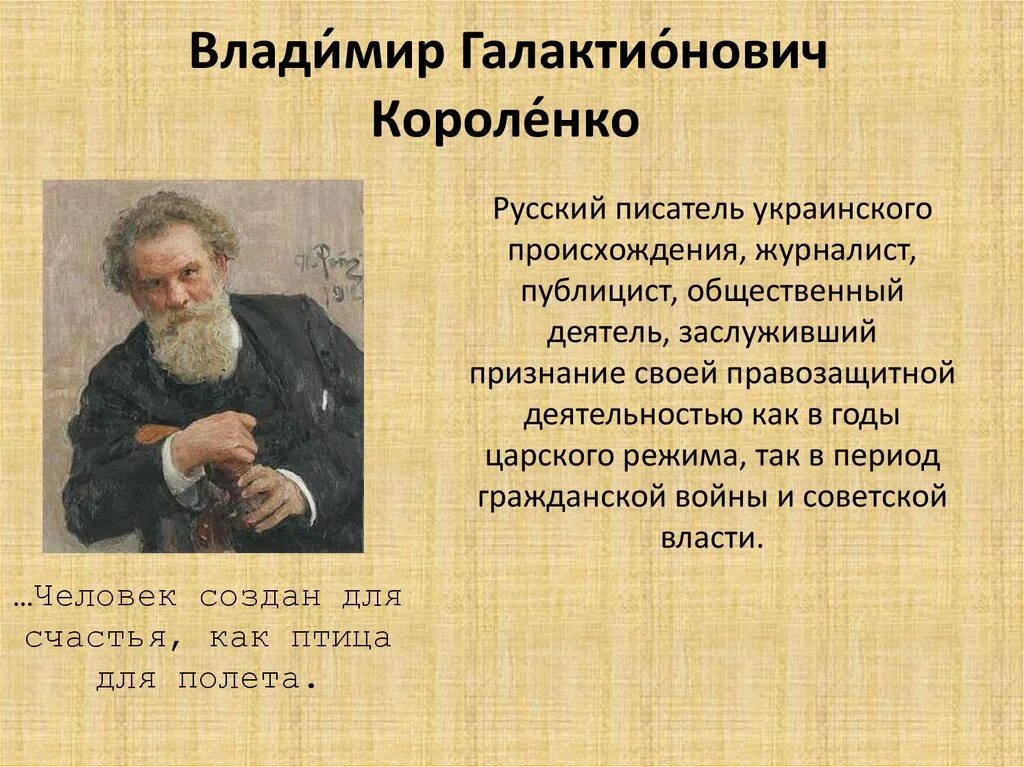 Влади́мир Галактио́нович Короле́нко

Русский писатель украинского происхождения, журналист, публицист, общественный деятель, заслуживший признание своей правозащитной деятельностью как в годы царского режима, так в период гражданской войны и советской власти.

…Человек создан для счастья, как птица для полета.